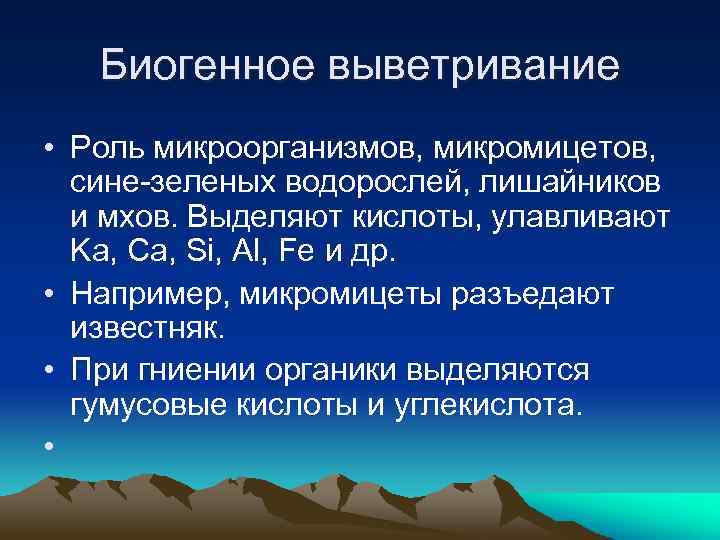 Биогенное выветривание

• Роль микроорганизмов, микромицетов, сине-зеленых водорослей, лишайников и мхов. Выделяют кислоты, улавливают Ka, Ca, Si, Al, Fe и др.

• Например, микромицеты разъедают известняк.

• При гниении органики выделяются гумусовые кислоты и углекислота.

•